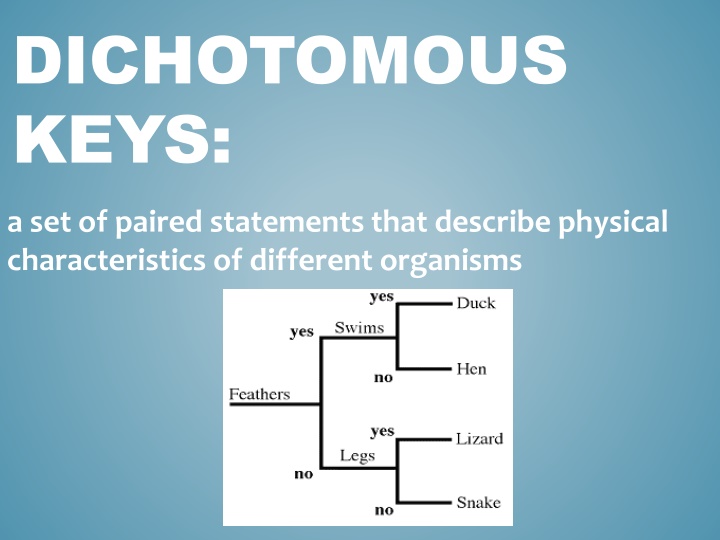 DICHOTOMOUS KEYS:

a set of paired statements that describe physical characteristics of different organisms

Feathers
yes
Swims
yes
Duck
no
Hen
no
Legs
yes
Lizard
no
Snake